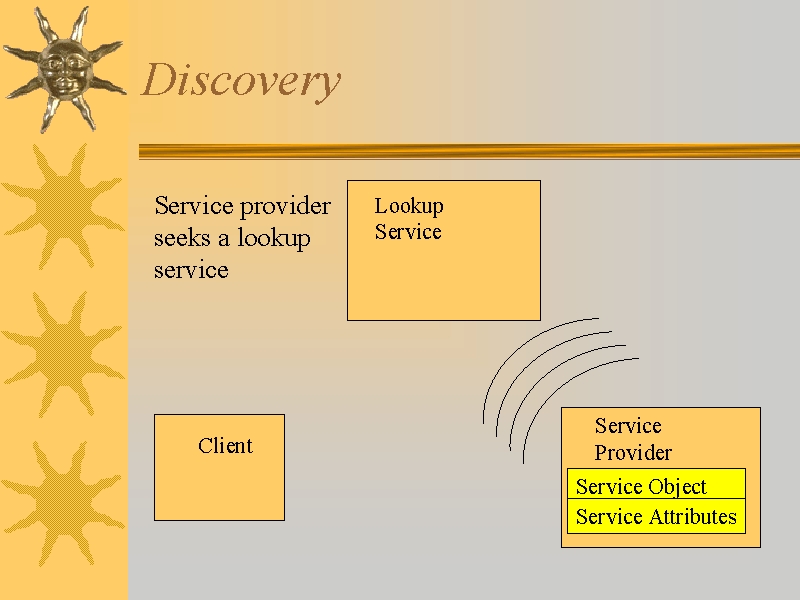 Discovery

Service provider seeks a lookup service

Lookup Service

Client

Service Provider

Service Object

Service Attributes